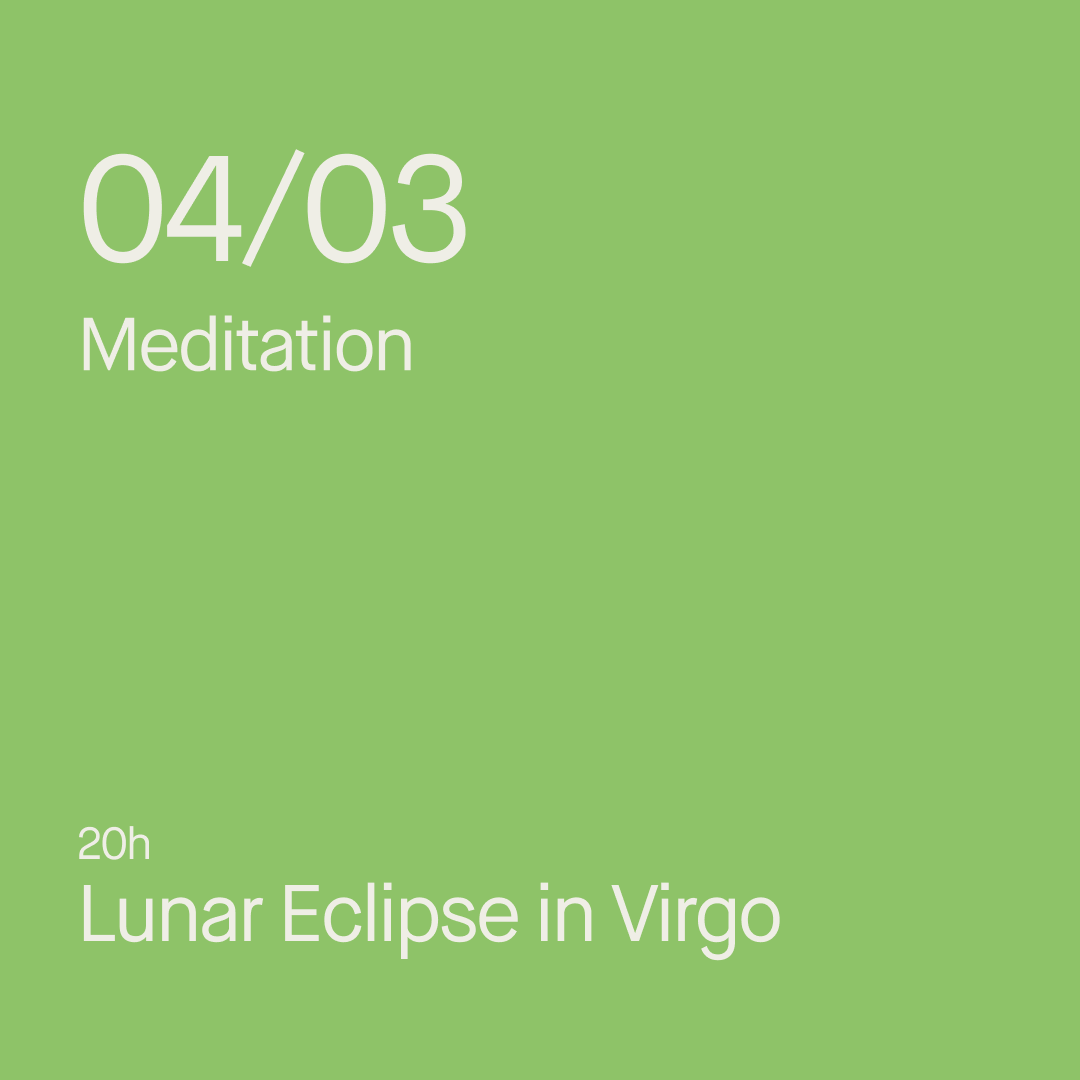 04/03
Meditation

20h
Lunar Eclipse in Virgo